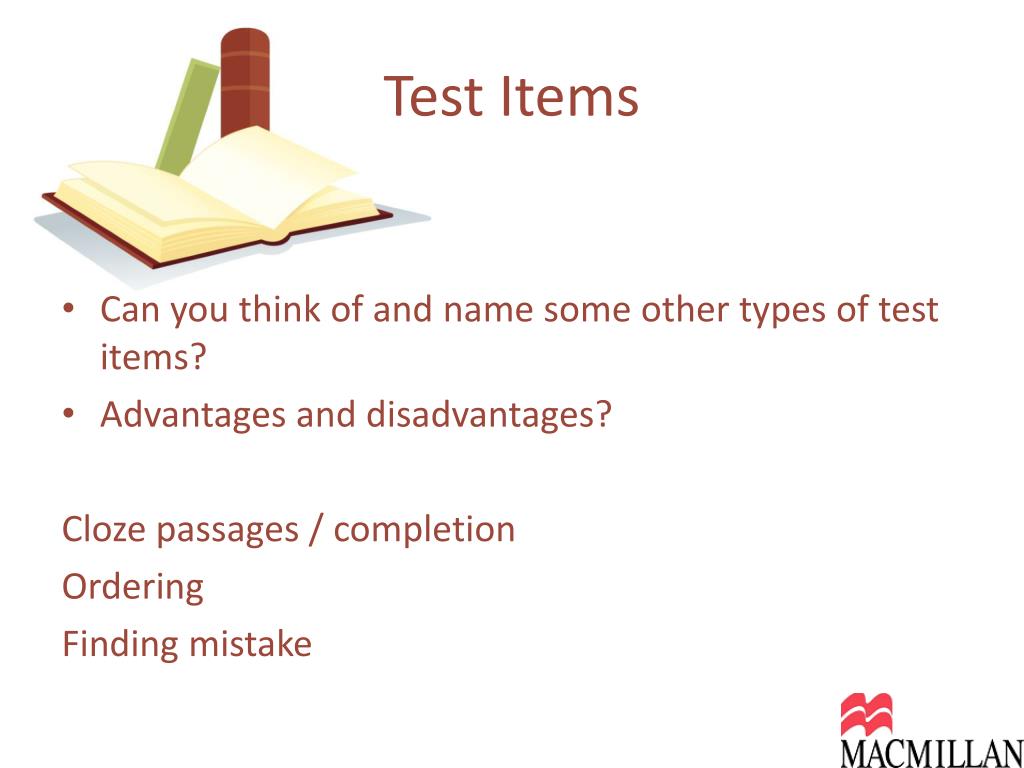 Test Items

• Can you think of and name some other types of test items?
• Advantages and disadvantages?

Cloze passages / completion
Ordering
Finding mistake

MACMILLAN